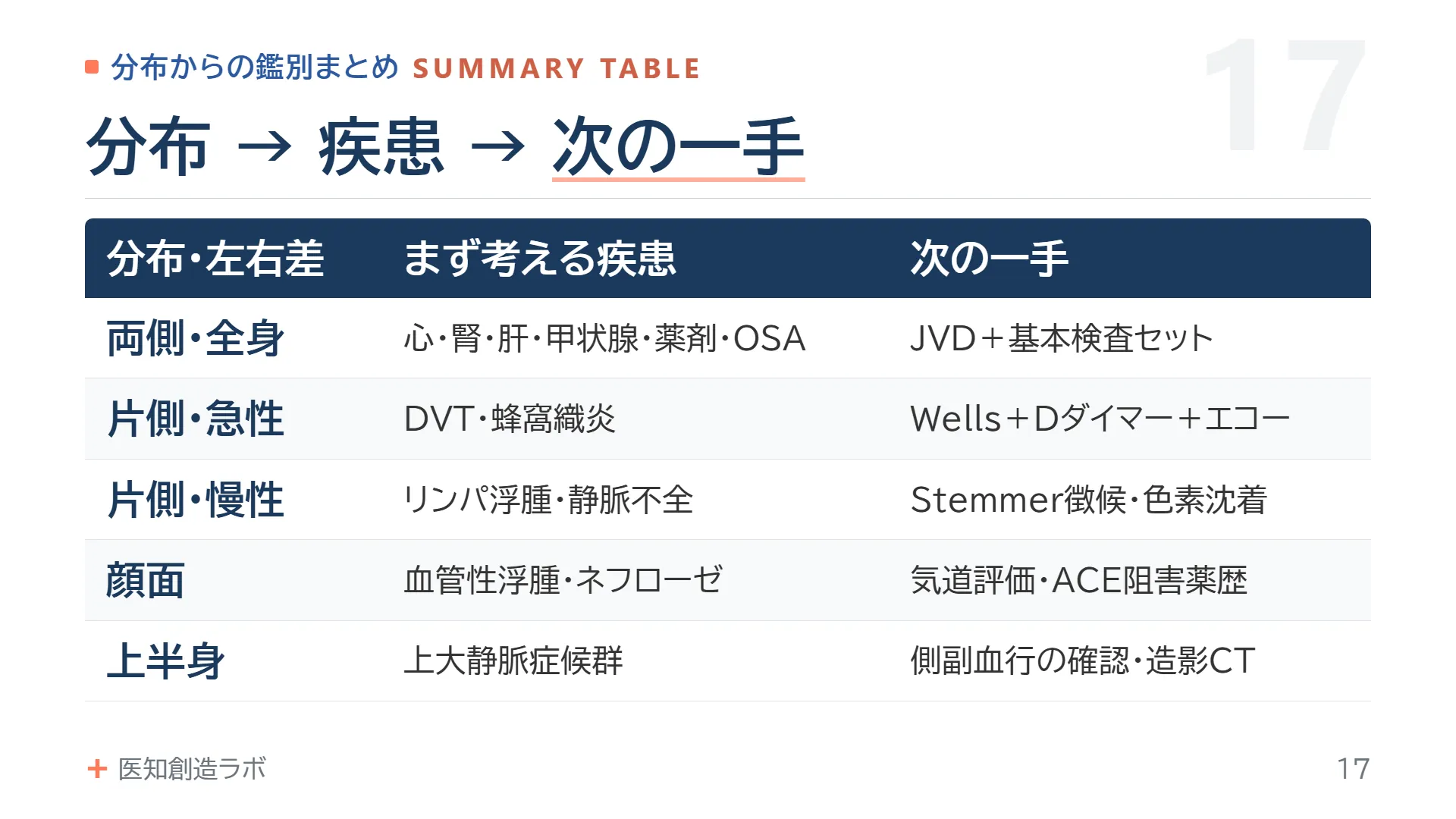 分布からの鑑別まとめ SUMMARY TABLE

17

分布 → 疾患 → 次の一手

| 分布・左右差 | まず考える疾患 | 次の一手 |
|---|---|---|
| 両側・全身 | 心・腎・肝・甲状腺・薬剤・OSA | JVD＋基本検査セット |
| 片側・急性 | DVT・蜂窩織炎 | Wells＋Dダイマー＋エコー |
| 片側・慢性 | リンパ浮腫・静脈不全 | Stemmer徴候・色素沈着 |
| 顔面 | 血管性浮腫・ネフローゼ | 気道評価・ACE阻害薬歴 |
| 上半身 | 上大静脈症候群 | 側副血行の確認・造影CT |

＋ 医知創造ラボ

17